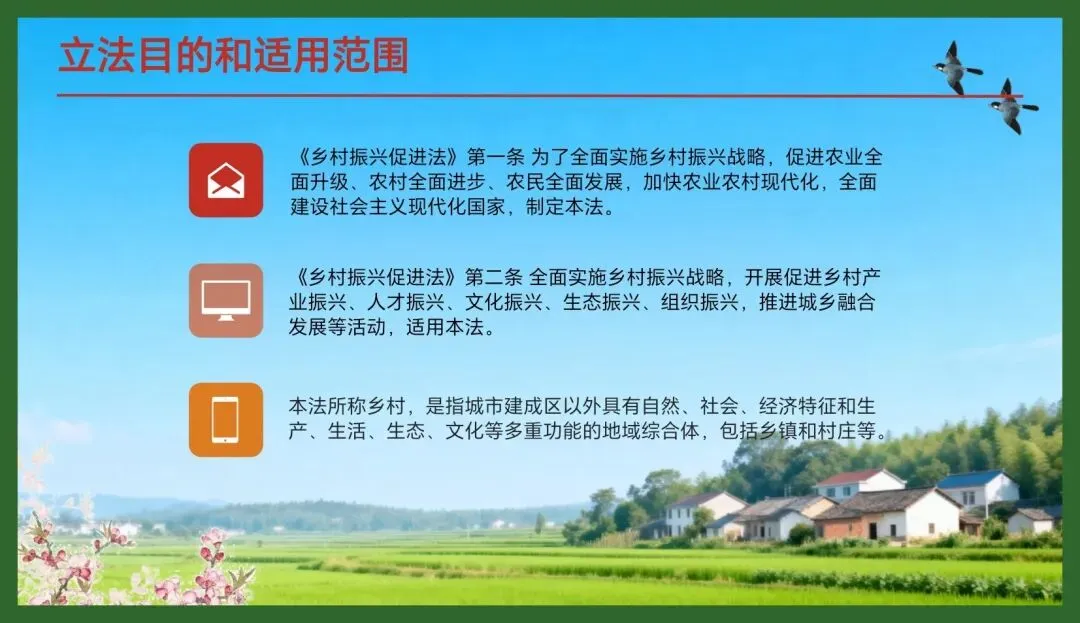 立法目的和适用范围

《乡村振兴促进法》第一条 为了全面实施乡村振兴战略，促进农业全面升级、农村全面进步、农民全面发展，加快农业农村现代化，全面建设社会主义现代化国家，制定本法。

《乡村振兴促进法》第二条 全面实施乡村振兴战略，开展促进乡村产业振兴、人才振兴、文化振兴、生态振兴、组织振兴，推进城乡融合发展等活动，适用本法。

本法所称乡村，是指城市建成区以外具有自然、社会、经济特征和生产、生活、生态、文化等多重功能的地域综合体，包括乡镇和村庄等。